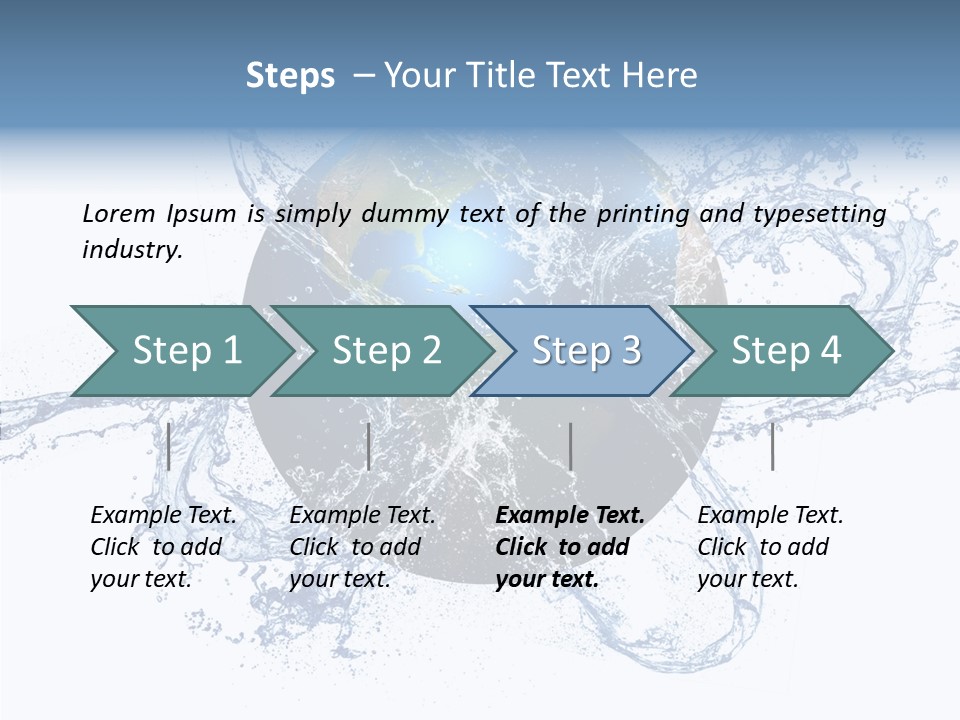 Steps – Your Title Text Here

Lorem Ipsum is simply dummy text of the printing and typesetting industry.

Step 1

Step 2

Step 3

Step 4

Example Text. Click to add your text.

Example Text. Click to add your text.

Example Text. Click to add your text.

Example Text. Click to add your text.